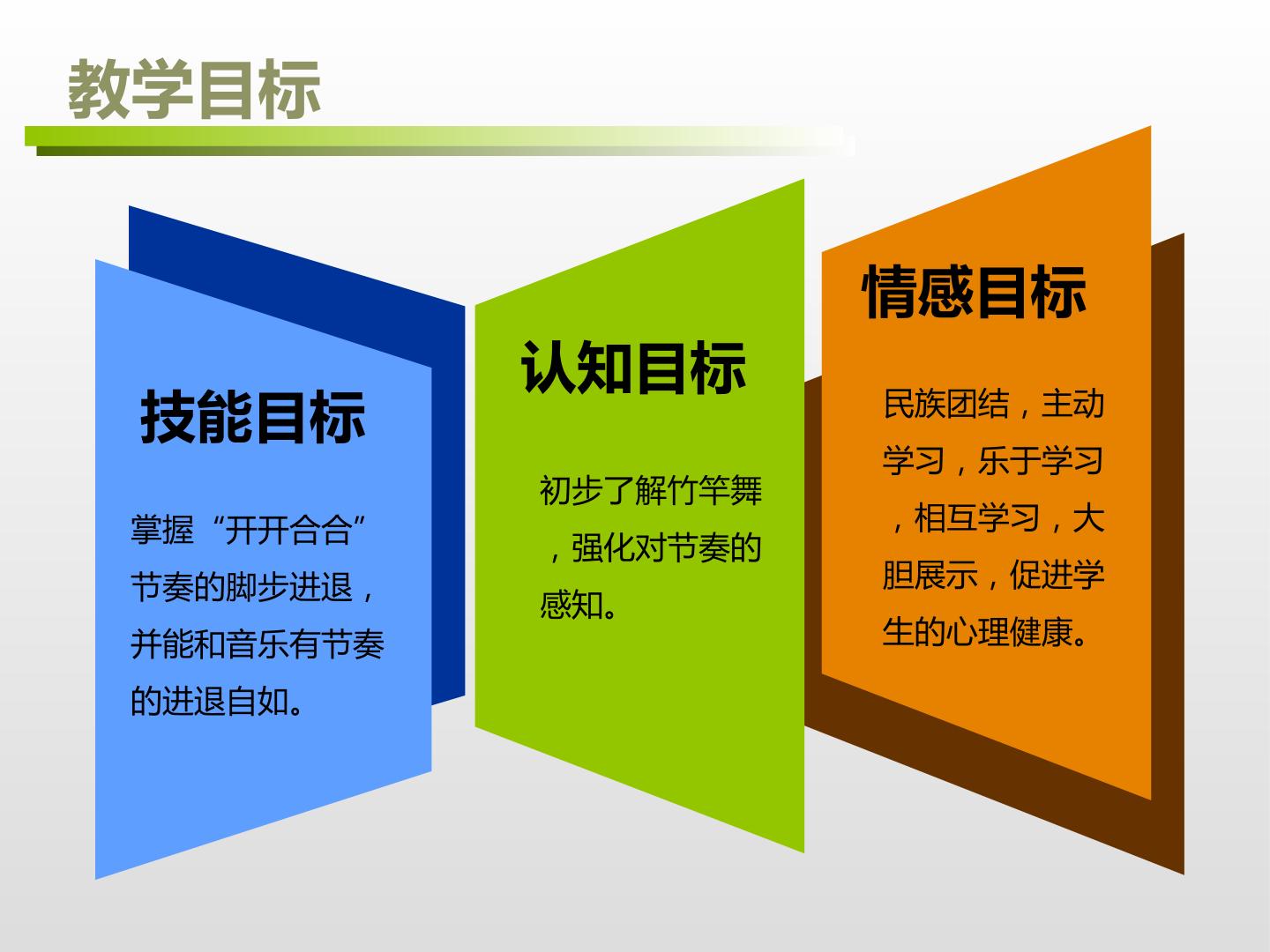 教学目标

技能目标

掌握“开开合合”节奏的脚步进退，并能和音乐有节奏的进退自如。

认知目标

初步了解竹竿舞，强化对节奏的感知。

情感目标

民族团结，主动学习，乐于学习，相互学习，大胆展示，促进学生的心理健康。